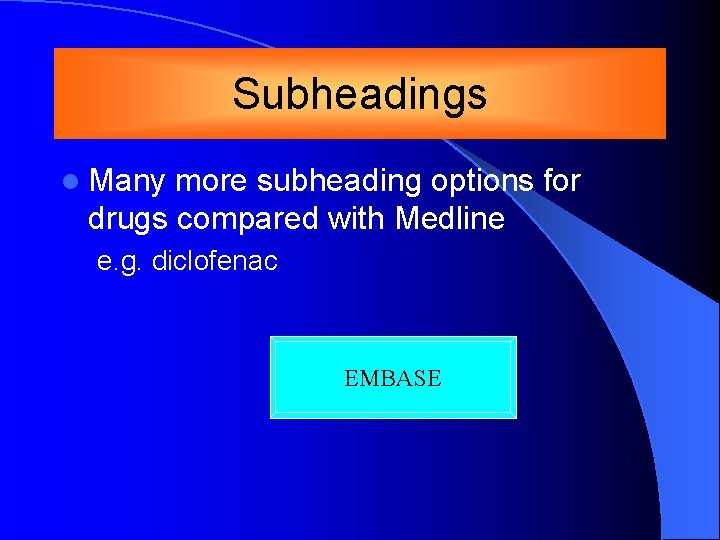 Subheadings

Many more subheading options for drugs compared with Medline

e.g. diclofenac

EMBASE